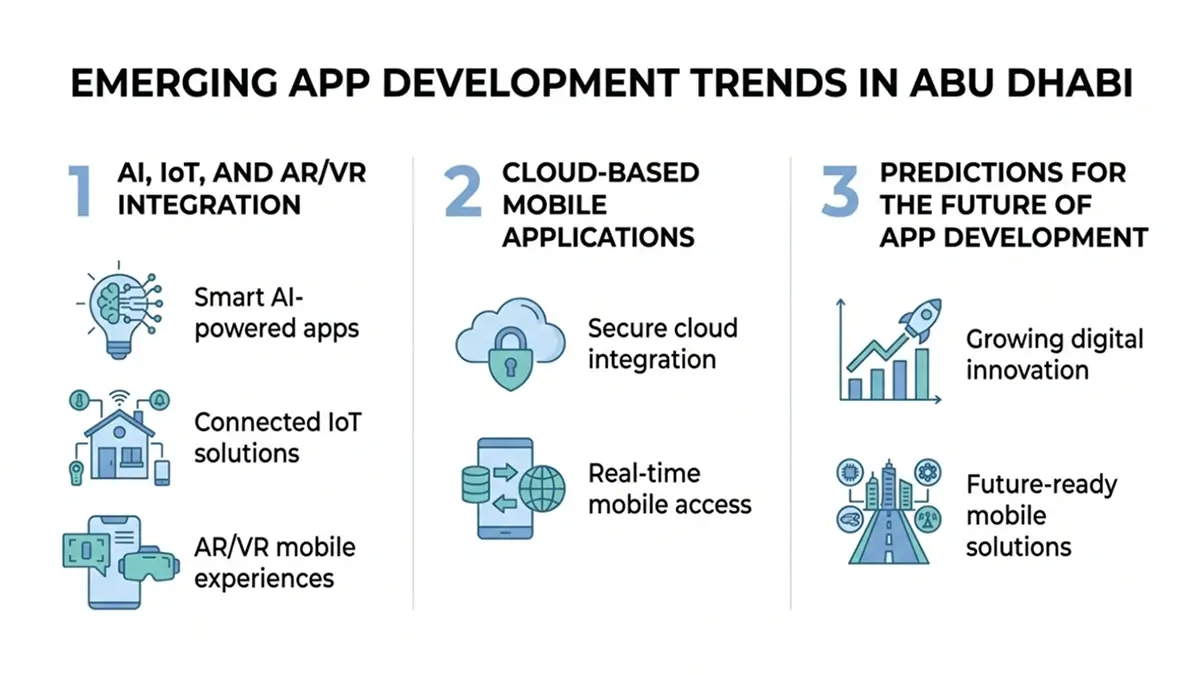 EMERGING APP DEVELOPMENT TRENDS IN ABU DHABI

1 AI, IoT, AND AR/VR INTEGRATION

Smart AI-powered apps

Connected IoT solutions

AR/VR mobile experiences

2 CLOUD-BASED MOBILE APPLICATIONS

Secure cloud integration

Real-time mobile access

3 PREDICTIONS FOR THE FUTURE OF APP DEVELOPMENT

Growing digital innovation

Future-ready mobile solutions